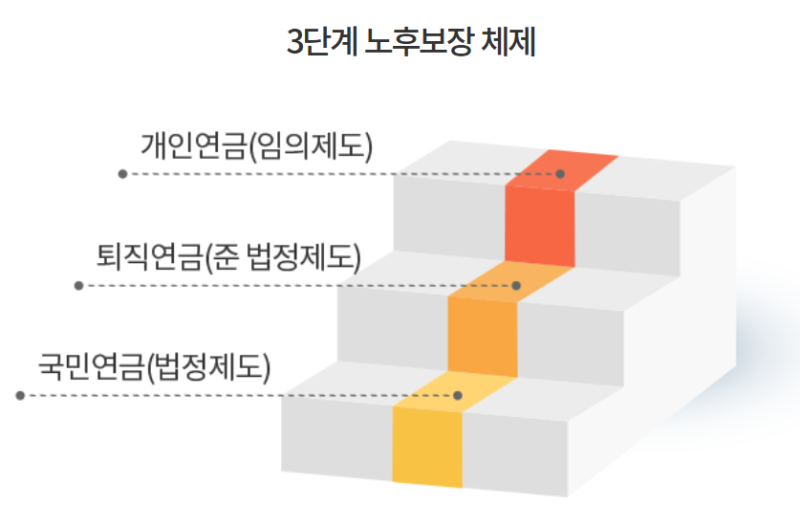 3단계 노후보장 체제

개인연금(임의제도)

퇴직연금(준 법정제도)

국민연금(법정제도)